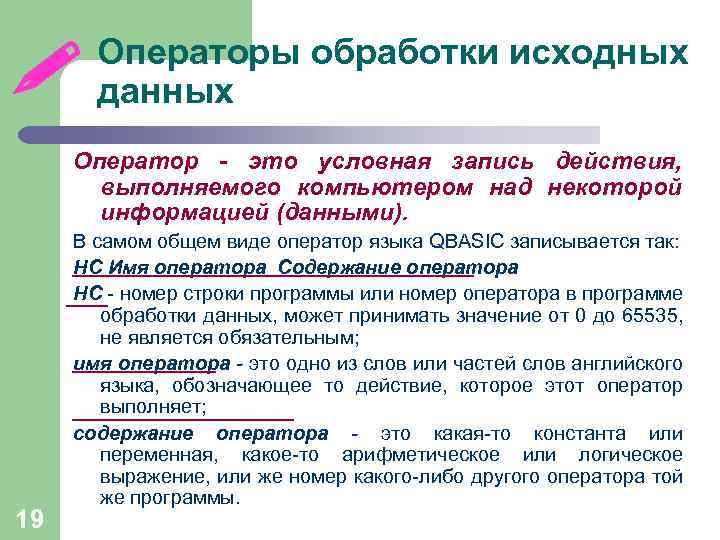 Операторы обработки исходных данных

Оператор - это условная запись действия, выполняемого компьютером над некоторой информацией (данными).

В самом общем виде оператор языка QBASIC записывается так:

НС Имя оператора Содержание оператора

НС - номер строки программы или номер оператора в программе обработки данных, может принимать значение от 0 до 65535, не является обязательным;

имя оператора - это одно из слов или частей слов английского языка, обозначающее то действие, которое этот оператор выполняет;

содержание оператора - это какая-то константа или переменная, какое-то арифметическое или логическое выражение, или же номер какого-либо другого оператора той же программы.

19